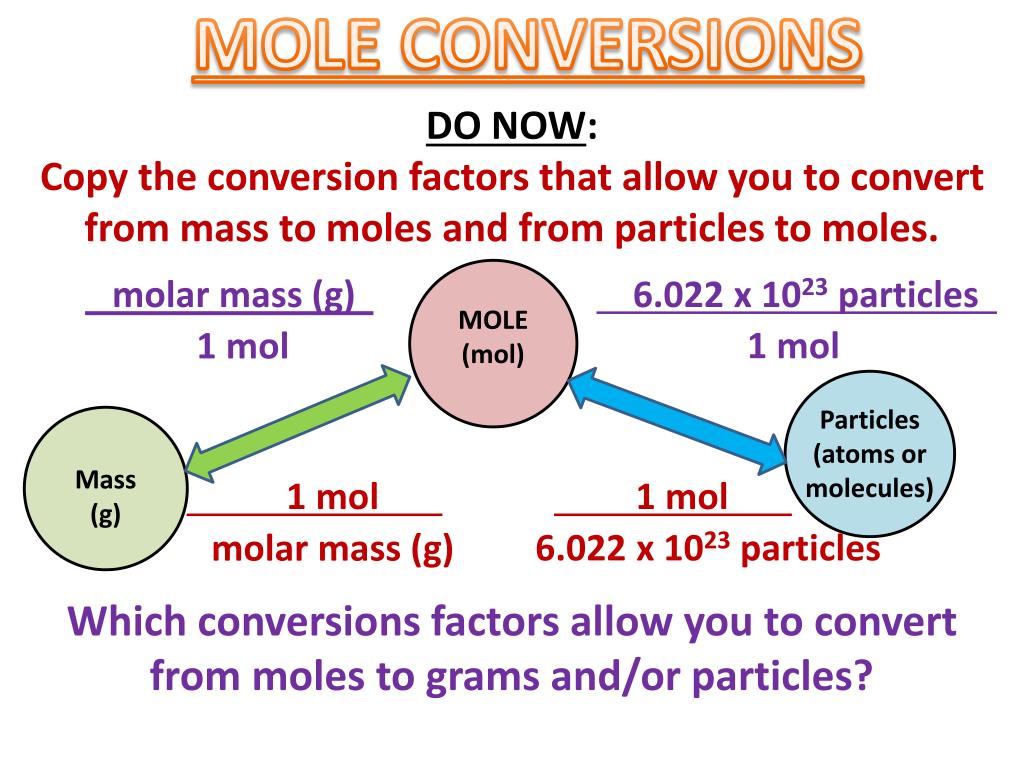 MOLE CONVERSIONS

DO NOW:

Copy the conversion factors that allow you to convert from mass to moles and from particles to moles.

$\frac{\text{molar mass (g)}}{\text{1 mol}}$

MOLE (mol)

$\frac{6.022 \times 10^{23} \text{ particles}}{\text{1 mol}}$

Mass (g)

Particles (atoms or molecules)

$\frac{\text{1 mol}}{\text{molar mass (g)}}$

$\frac{\text{1 mol}}{6.022 \times 10^{23} \text{ particles}}$

Which conversions factors allow you to convert from moles to grams and/or particles?